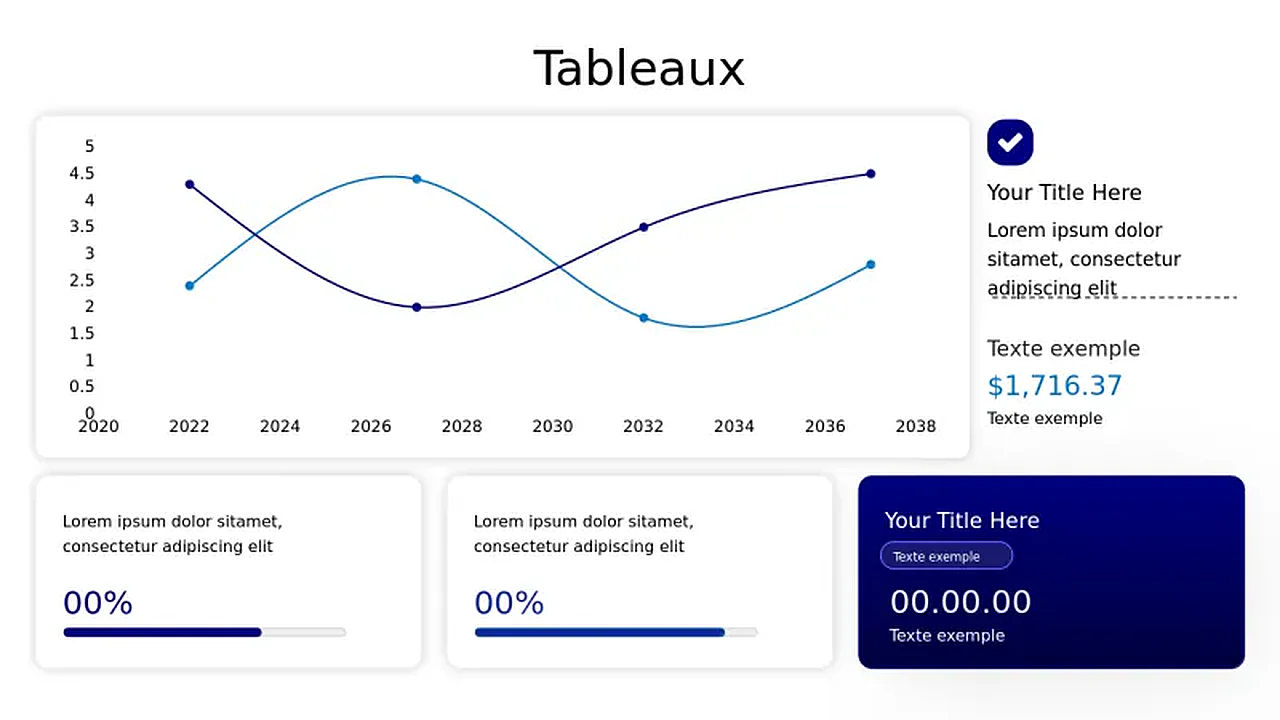 Tableaux

5
4.5
4
3.5
3
2.5
2
1.5
1
0.5
0
2020 2022 2024 2026 2028 2030 2032 2034 2036 2038

Your Title Here

Lorem ipsum dolor sitamet, consectetur adipiscing elit

Texte exemple

$1,716.37

Texte exemple

Lorem ipsum dolor sitamet, consectetur adipiscing elit

00%

Lorem ipsum dolor sitamet, consectetur adipiscing elit

00%

Your Title Here

Texte exemple

00.00.00

Texte exemple